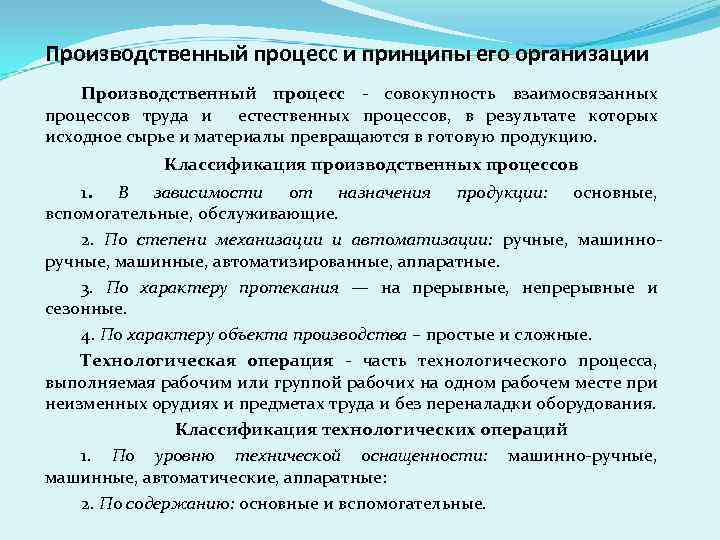 Производственный процесс и принципы его организации

Производственный процесс - совокупность взаимосвязанных процессов труда и естественных процессов, в результате которых исходное сырье и материалы превращаются в готовую продукцию.

Классификация производственных процессов

1. В зависимости от назначения продукции: основные, вспомогательные, обслуживающие.

2. По степени механизации и автоматизации: ручные, машинно-ручные, машинные, автоматизированные, аппаратные.

3. По характеру протекания — на прерывные, непрерывные и сезонные.

4. По характеру объекта производства – простые и сложные.

Технологическая операция - часть технологического процесса, выполняемая рабочим или группой рабочих на одном рабочем месте при неизменных орудиях и предметах труда и без переналадки оборудования.

Классификация технологических операций

1. По уровню технической оснащенности: машинно-ручные, машинные, автоматические, аппаратные:

2. По содержанию: основные и вспомогательные.